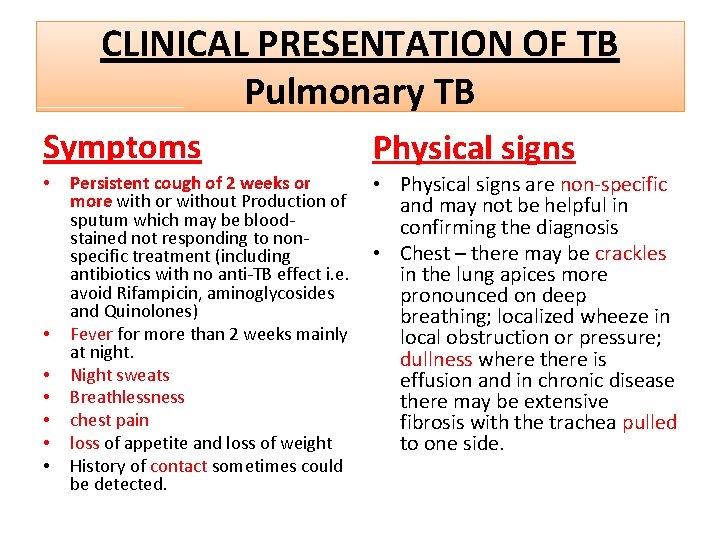 CLINICAL PRESENTATION OF TB
Pulmonary TB

Symptoms

• Persistent cough of 2 weeks or more with or without Production of sputum which may be blood-stained not responding to non-specific treatment (including antibiotics with no anti-TB effect i.e. avoid Rifampicin, aminoglycosides and Quinolones)
• Fever for more than 2 weeks mainly at night.
• Night sweats
• Breathlessness
• chest pain
• loss of appetite and loss of weight
• History of contact sometimes could be detected.

Physical signs

• Physical signs are non-specific and may not be helpful in confirming the diagnosis
• Chest – there may be crackles in the lung apices more pronounced on deep breathing; localized wheeze in local obstruction or pressure; dullness where there is effusion and in chronic disease there may be extensive fibrosis with the trachea pulled to one side.